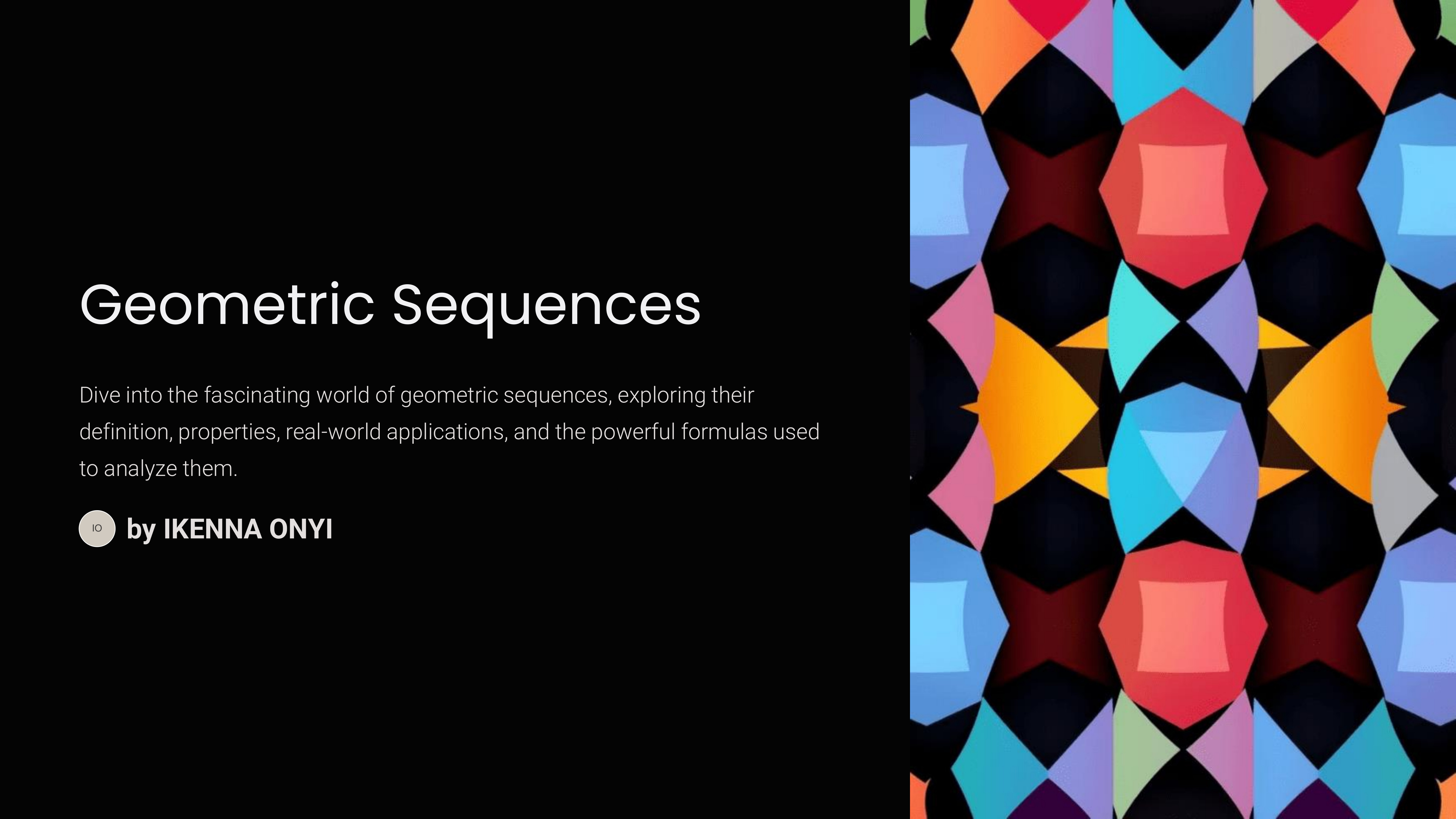 Geometric Sequences

Dive into the fascinating world of geometric sequences, exploring their definition, properties, real-world applications, and the powerful formulas used to analyze them.

IO by IKENNA ONYI